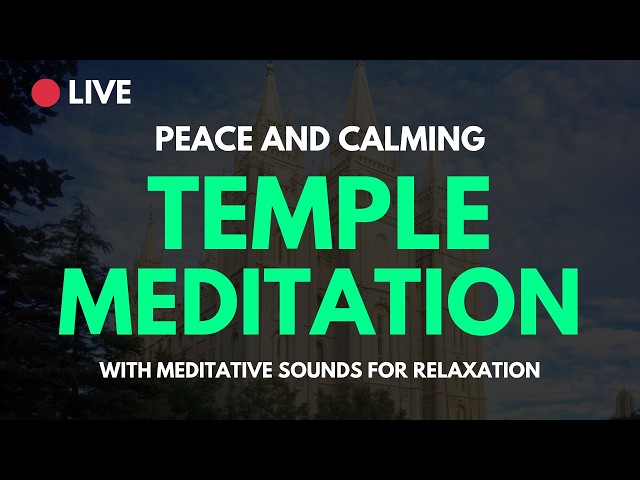 LIVE

PEACE AND CALMING

TEMPLE MEDITATION

WITH MEDITATIVE SOUNDS FOR RELAXATION